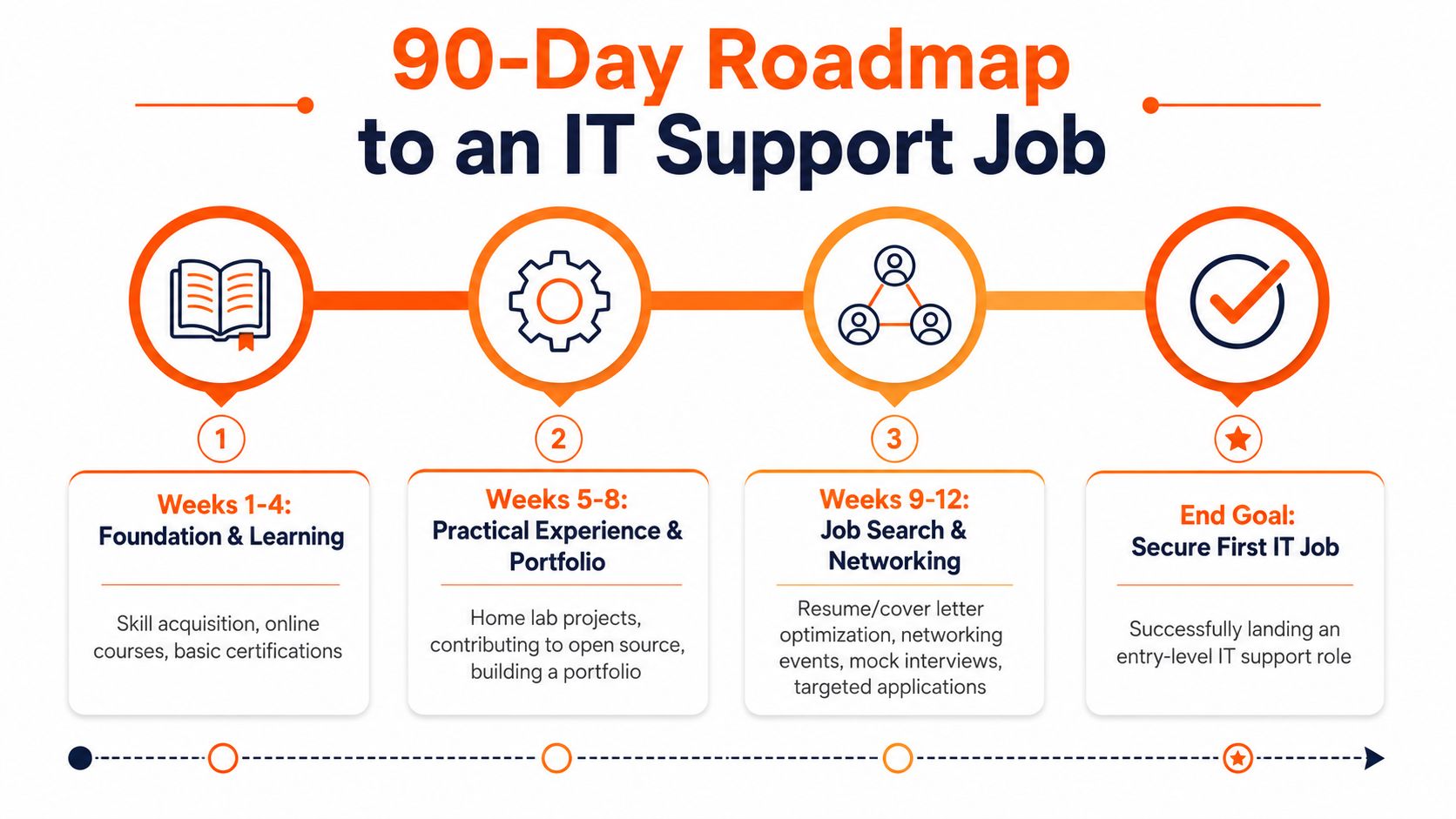 90-Day Roadmap to an IT Support Job

1

Weeks 1-4:
Foundation & Learning

Skill acquisition, online courses, basic certifications

2

Weeks 5-8:
Practical Experience & Portfolio

Home lab projects, contributing to open source, building a portfolio

3

Weeks 9-12:
Job Search & Networking

Resume/cover letter optimization, networking events, mock interviews, targeted applications

End Goal:
Secure First IT Job

Successfully landing an entry-level IT support role